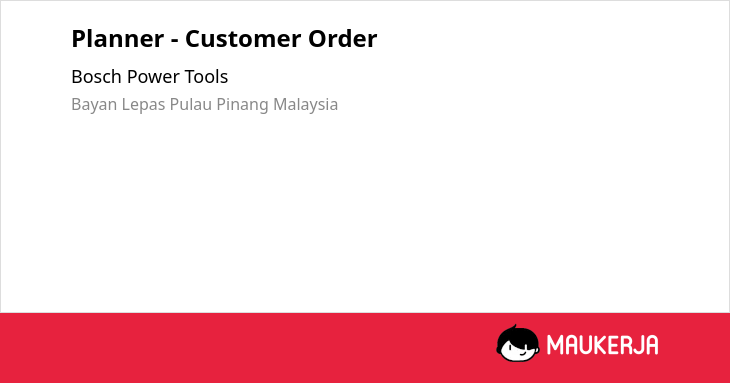 Planner - Customer Order

Bosch Power Tools

Bayan Lepas Pulau Pinang Malaysia

MAUKERJA